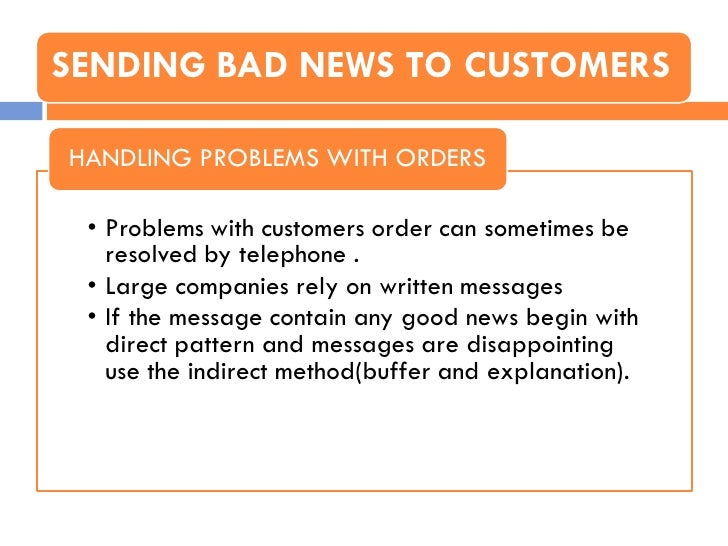 SENDING BAD NEWS TO CUSTOMERS

HANDLING PROBLEMS WITH ORDERS

• Problems with customers order can sometimes be resolved by telephone .
• Large companies rely on written messages
• If the message contain any good news begin with direct pattern and messages are disappointing use the indirect method(buffer and explanation).